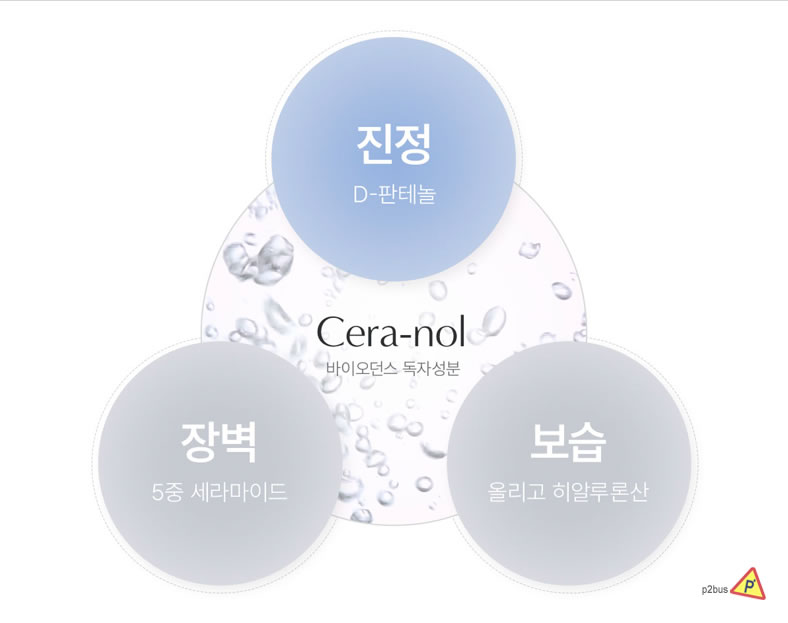 진정
D-판테놀

Cera-nol
바이오던스 독자성분

장벽
5중 세라마이드

보습
올리고 히알루론산

p2bus P